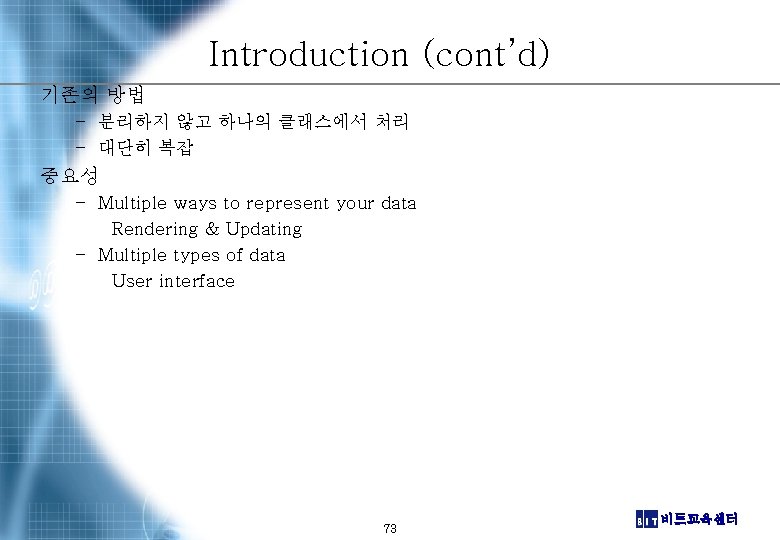 Introduction (cont'd)

기존의 방법

– 분리하지 않고 하나의 클래스에서 처리

– 대단히 복잡

중요성

– Multiple ways to represent your data

Rendering & Updating

– Multiple types of data

User interface

73

BIT 비트교육센터